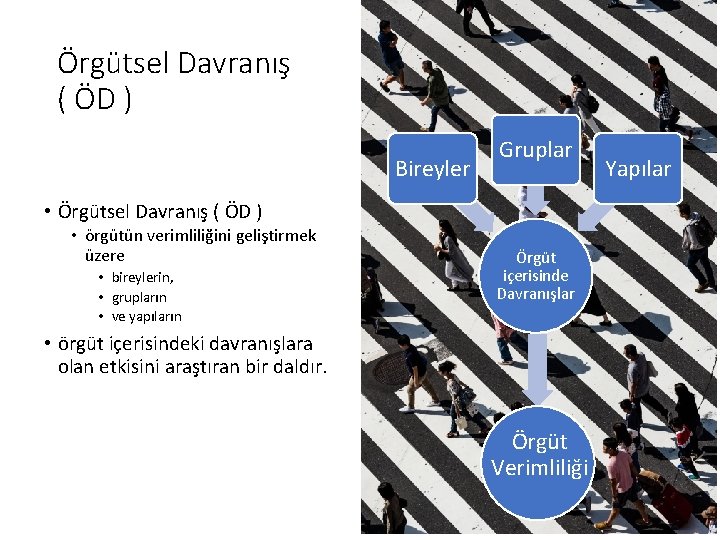 Örgütsel Davranış ( ÖD )

• Örgütsel Davranış ( ÖD )
  • örgütün verimliliğini geliştirmek üzere
    • bireylerin,
    • grupların
    • ve yapıların
• örgüt içerisindeki davranışlara olan etkisini araştıran bir daldır.

Bireyler

Gruplar

Yapılar

Örgüt içerisinde Davranışlar

Örgüt Verimliliği